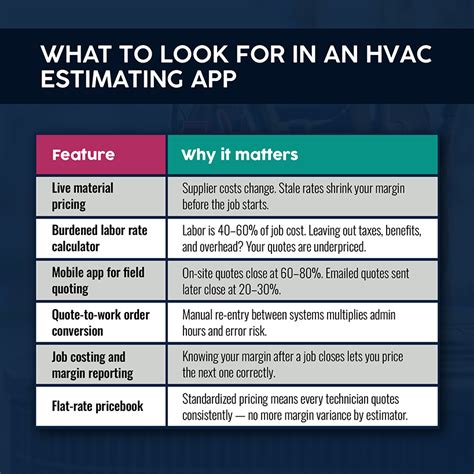 WHAT TO LOOK FOR IN AN HVAC ESTIMATING APP

| Feature | Why it matters |
|---|---|
| Live material pricing | Supplier costs change. Stale rates shrink your margin before the job starts. |
| Burdened labor rate calculator | Labor is 40–60% of job cost. Leaving out taxes, benefits, and overhead? Your quotes are underpriced. |
| Mobile app for field quoting | On-site quotes close at 60–80%. Emailed quotes sent later close at 20–30%. |
| Quote-to-work order conversion | Manual re-entry between systems multiplies admin hours and error risk. |
| Job costing and margin reporting | Knowing your margin after a job closes lets you price the next one correctly. |
| Flat-rate pricebook | Standardized pricing means every technician quotes consistently — no more margin variance by estimator. |